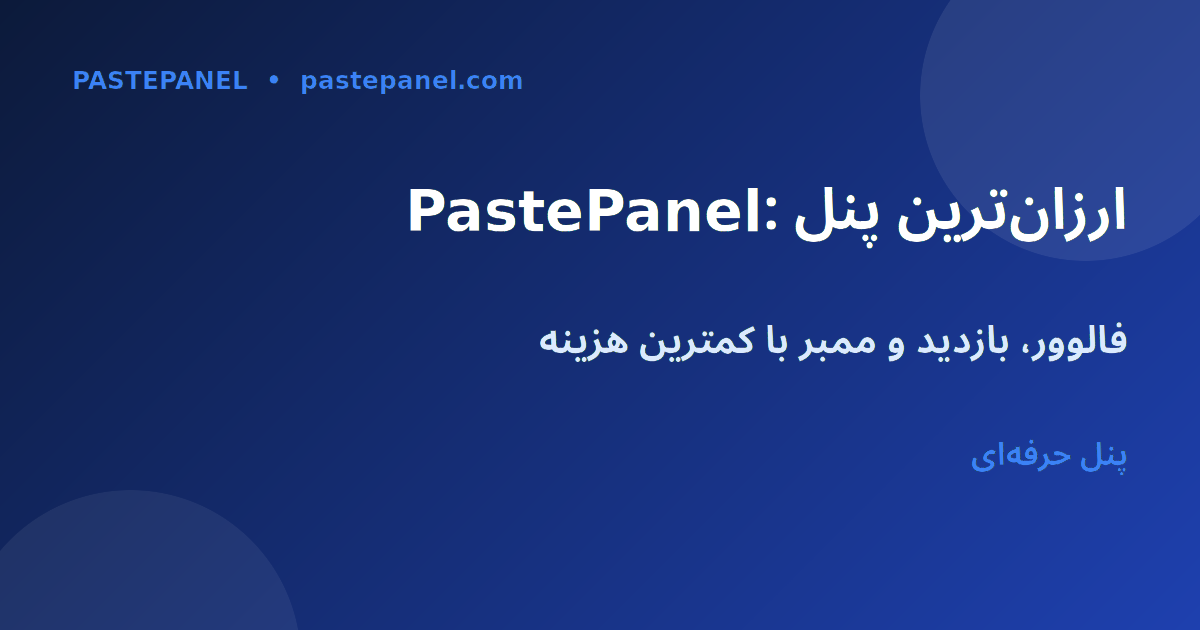 PASTEPANEL • pastepanel.com

ارزان‌ترین پنل :PastePanel

فالوور، بازدید و ممبر با کمترین هزینه

پنل حرفه‌ای